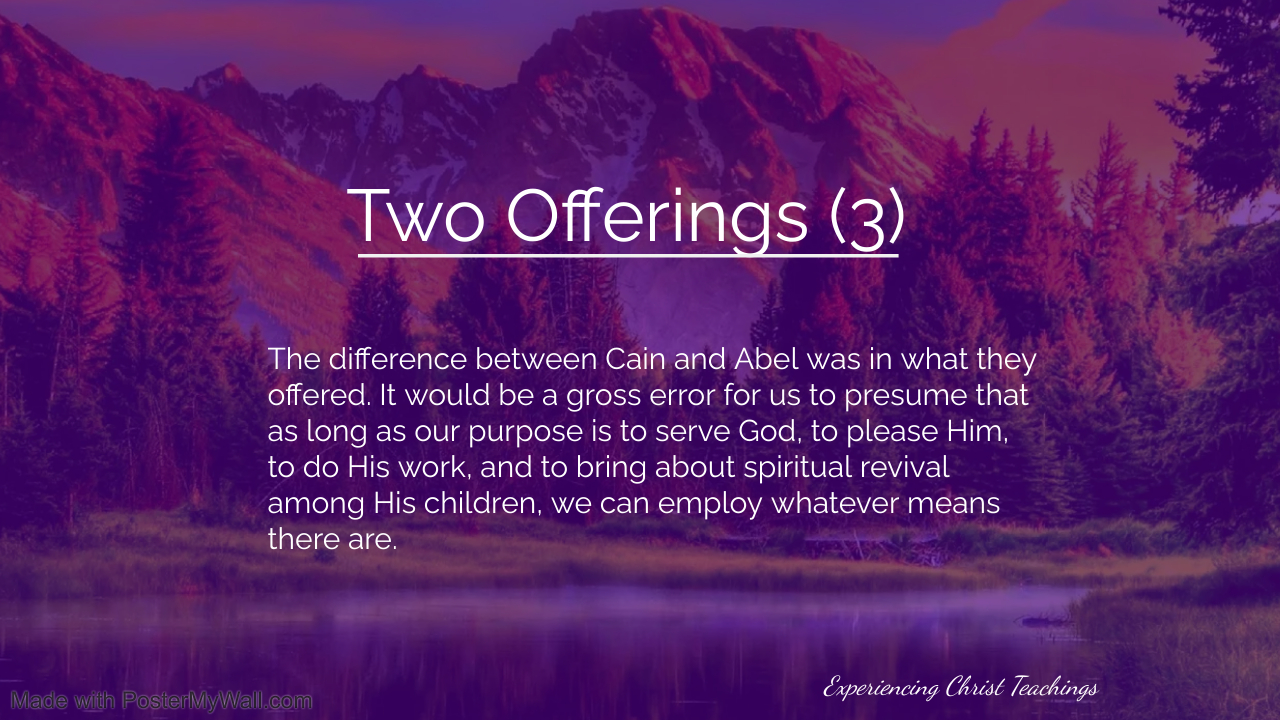 Two Offerings (3)

The difference between Cain and Abel was in what they offered. It would be a gross error for us to presume that as long as our purpose is to serve God, to please Him, to do His work, and to bring about spiritual revival among His children, we can employ whatever means there are.

Made with PosterMyWall.com

Experiencing Christ Teachings